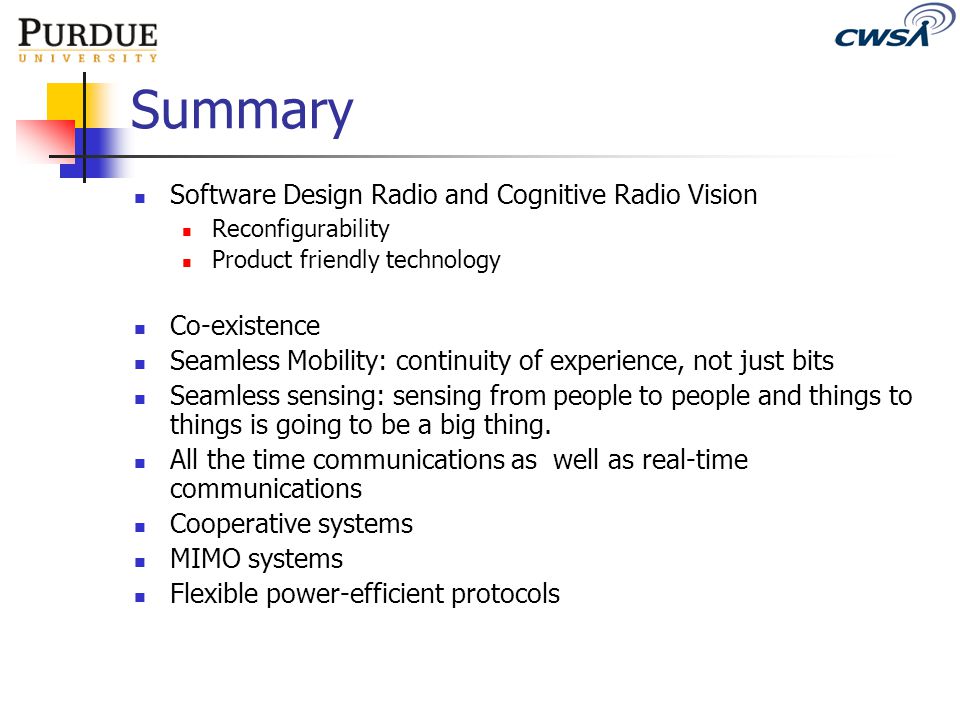 PURDUE
UNIVERSITY

CWSA

Summary

- Software Design Radio and Cognitive Radio Vision
  - Reconfigurability
  - Product friendly technology

- Co-existence
- Seamless Mobility: continuity of experience, not just bits
- Seamless sensing: sensing from people to people and things to things is going to be a big thing.
- All the time communications as well as real-time communications
- Cooperative systems
- MIMO systems
- Flexible power-efficient protocols